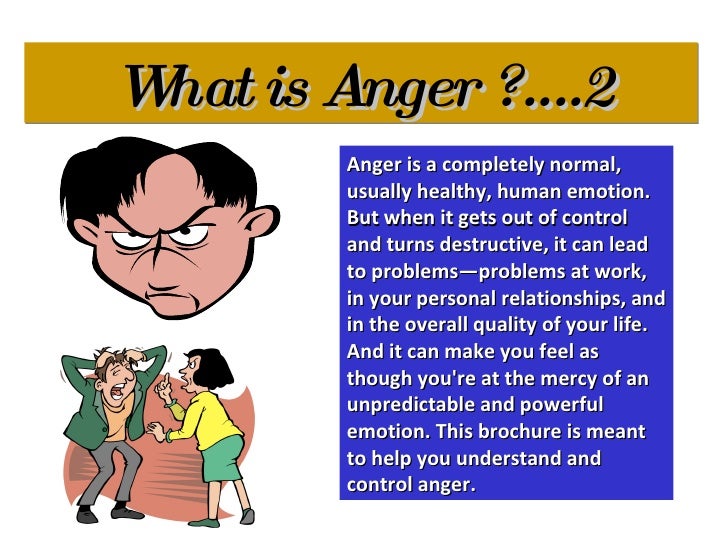 What is Anger ?....2

Anger is a completely normal, usually healthy, human emotion. But when it gets out of control and turns destructive, it can lead to problems—problems at work, in your personal relationships, and in the overall quality of your life. And it can make you feel as though you're at the mercy of an unpredictable and powerful emotion. This brochure is meant to help you understand and control anger.